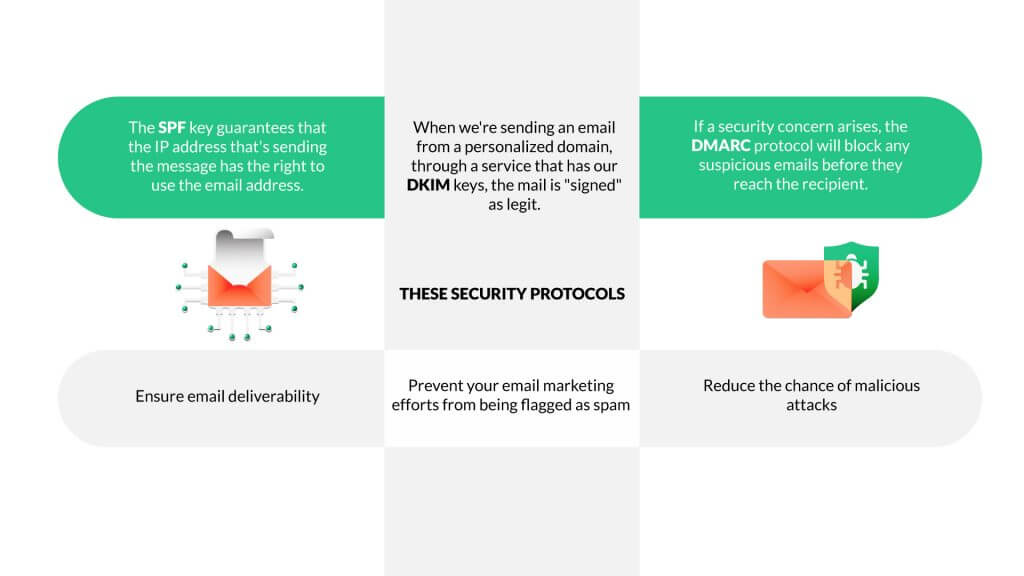 The SPF key guarantees that the IP address that's sending the message has the right to use the email address.

When we're sending an email from a personalized domain, through a service that has our DKIM keys, the mail is "signed" as legit.

If a security concern arises, the DMARC protocol will block any suspicious emails before they reach the recipient.

THESE SECURITY PROTOCOLS

Ensure email deliverability

Prevent your email marketing efforts from being flagged as spam

Reduce the chance of malicious attacks